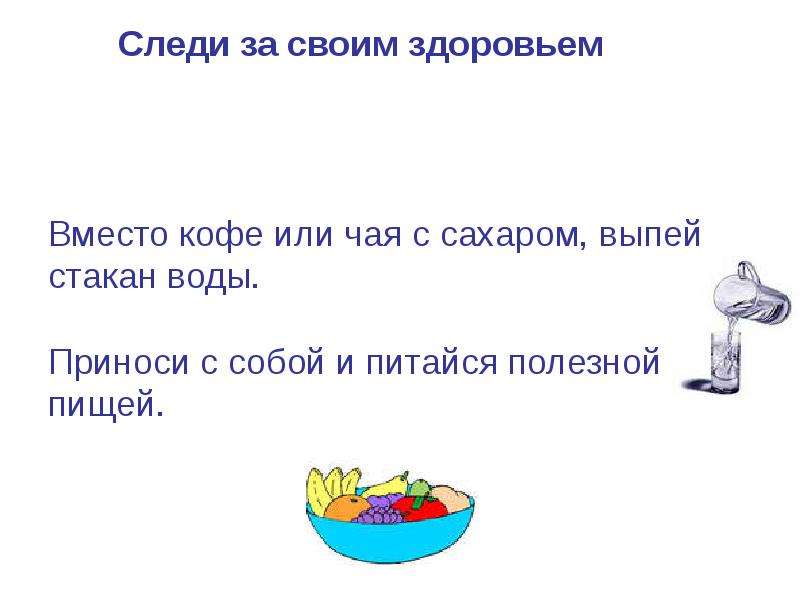 Следи за своим здоровьем

Вместо кофе или чая с сахаром, выпей стакан воды.

Приноси с собой и питайся полезной пищей.